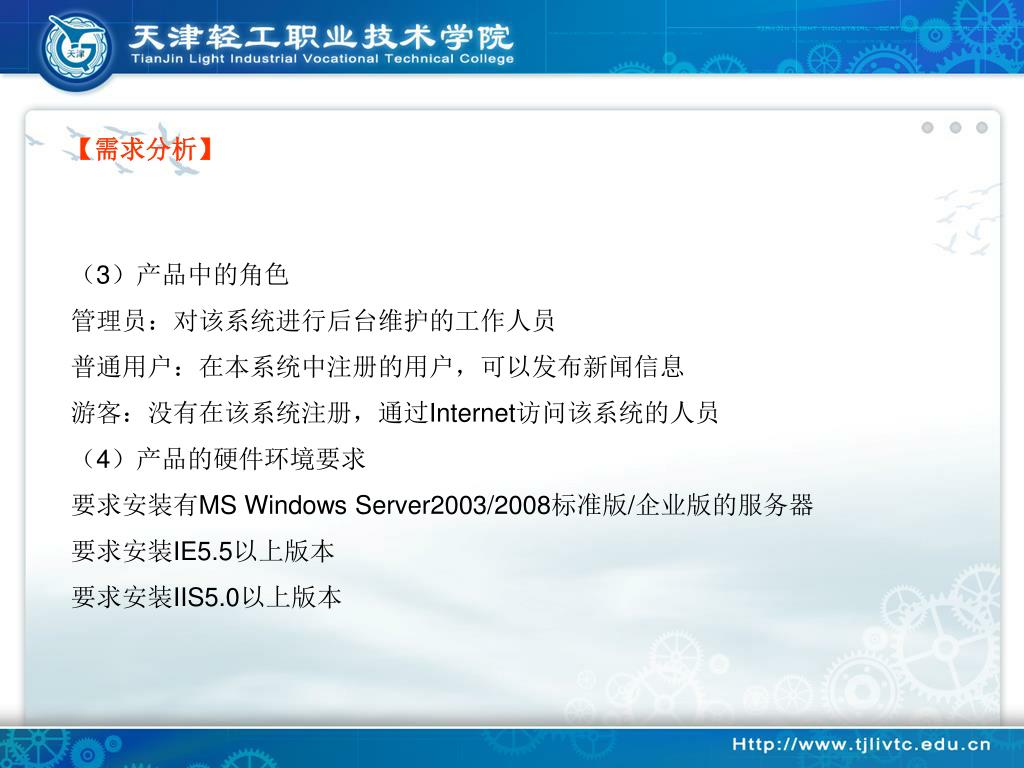 天津轻工职业技术学院
TianJin Light Industrial Vocational Technical College

【需求分析】

（3）产品中的角色
管理员：对该系统进行后台维护的工作人员
普通用户：在本系统中注册的用户，可以发布新闻信息
游客：没有在该系统注册，通过Internet访问该系统的人员
（4）产品的硬件环境要求
要求安装有MS Windows Server2003/2008标准版/企业版的服务器
要求安装IE5.5以上版本
要求安装IIS5.0以上版本

Http://www.tjlivtc.edu.cn